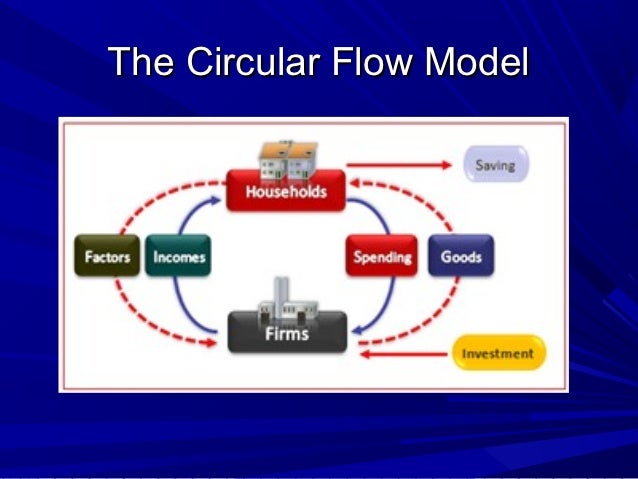 The Circular Flow Model

Households

Saving

Factors

Incomes

Spending

Goods

Firms

Investment